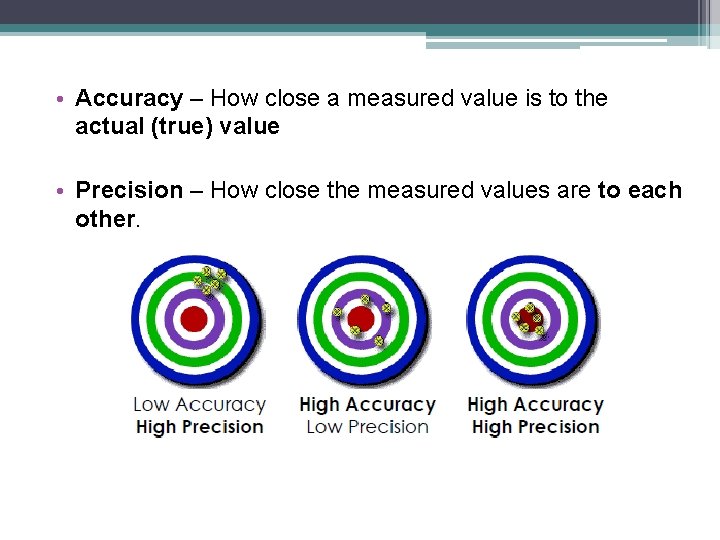 • Accuracy – How close a measured value is to the actual (true) value

• Precision – How close the measured values are to each other.

Low Accuracy
High Precision

High Accuracy
Low Precision

High Accuracy
High Precision